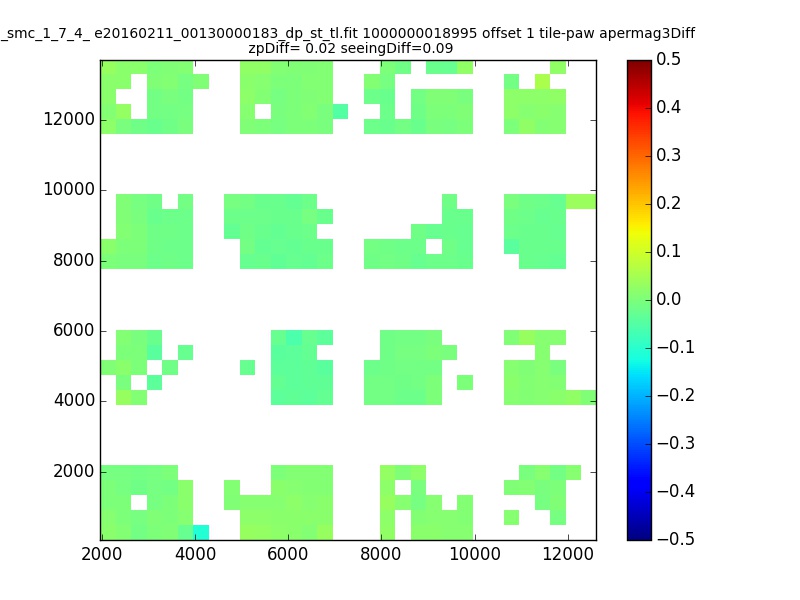 _smc_1_7_4_ e20160211_00130000183_dp_st_tl.fit 1000000018995 offset 1 tile-paw apermag3Diff
zpDiff= 0.02 seeingDiff=0.09

12000
10000
8000
6000
4000
2000

2000 4000 6000 8000 10000 12000

0.5
0.4
0.3
0.2
0.1
0.0
−0.1
−0.2
−0.3
−0.4
−0.5